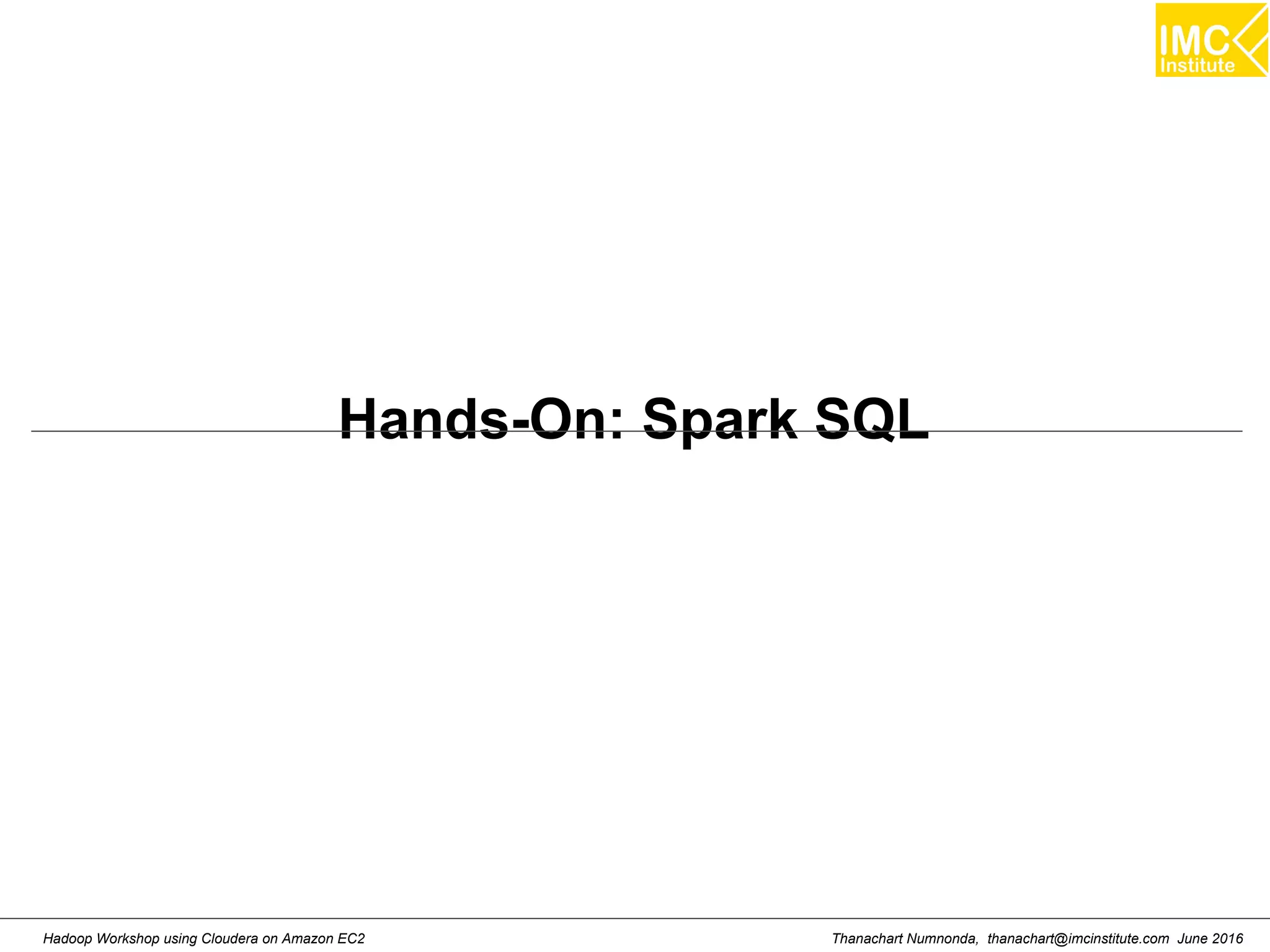 IMC
Institute

Hands-On: Spark SQL

Hadoop Workshop using Cloudera on Amazon EC2

Thanachart Numnonda, thanachart@imcinstitute.com June 2016